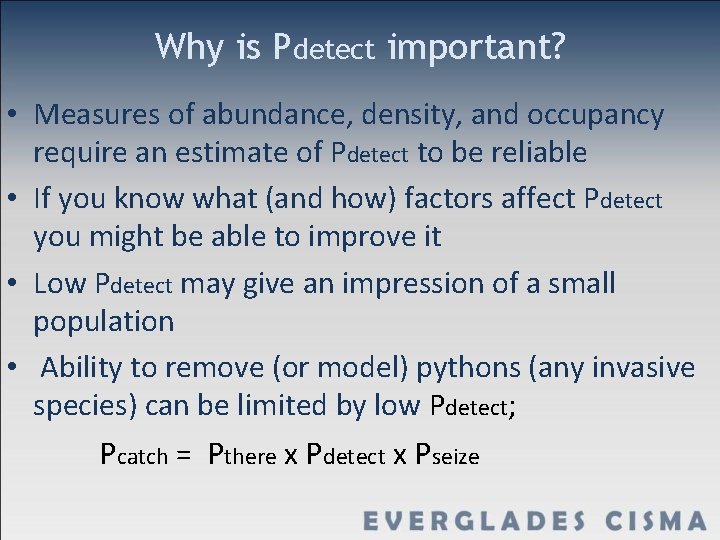 Why is Pdetect important?

• Measures of abundance, density, and occupancy require an estimate of Pdetect to be reliable

• If you know what (and how) factors affect Pdetect you might be able to improve it

• Low Pdetect may give an impression of a small population

• Ability to remove (or model) pythons (any invasive species) can be limited by low Pdetect;

Pcatch = Pthere x Pdetect x Pseize

EVERGLADES CISMA